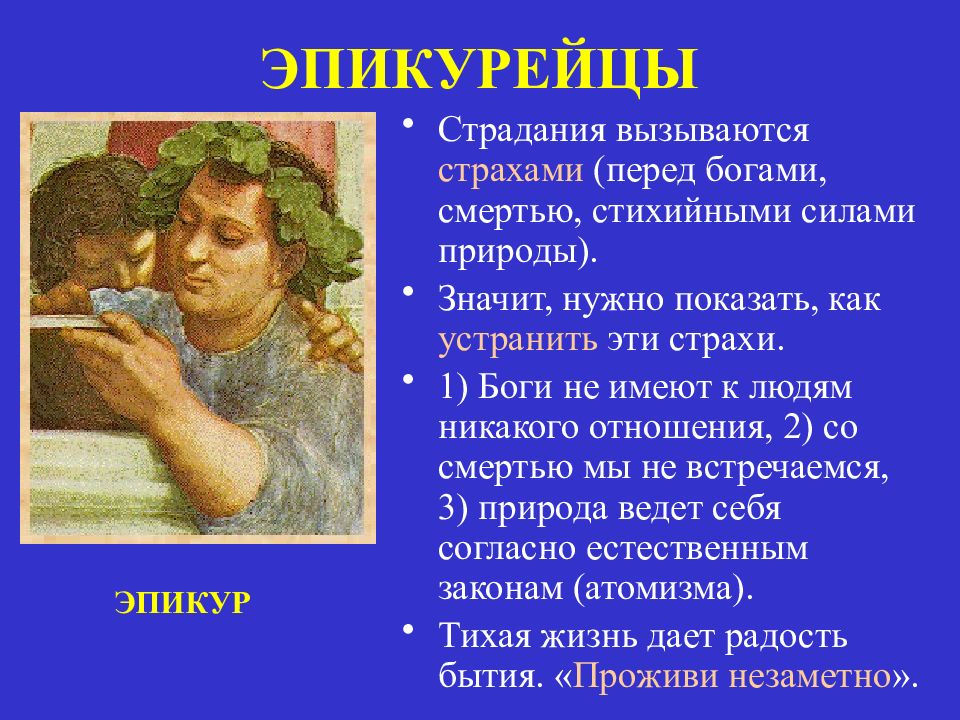 ЭПИКУРЕЙЦЫ

ЭПИКУР

• Страдания вызываются страхами (перед богами, смертью, стихийными силами природы).

• Значит, нужно показать, как устранить эти страхи.

• 1) Боги не имеют к людям никакого отношения, 2) со смертью мы не встречаемся, 3) природа ведет себя согласно естественным законам (атомизма).

• Тихая жизнь дает радость бытия. «Проживи незаметно».